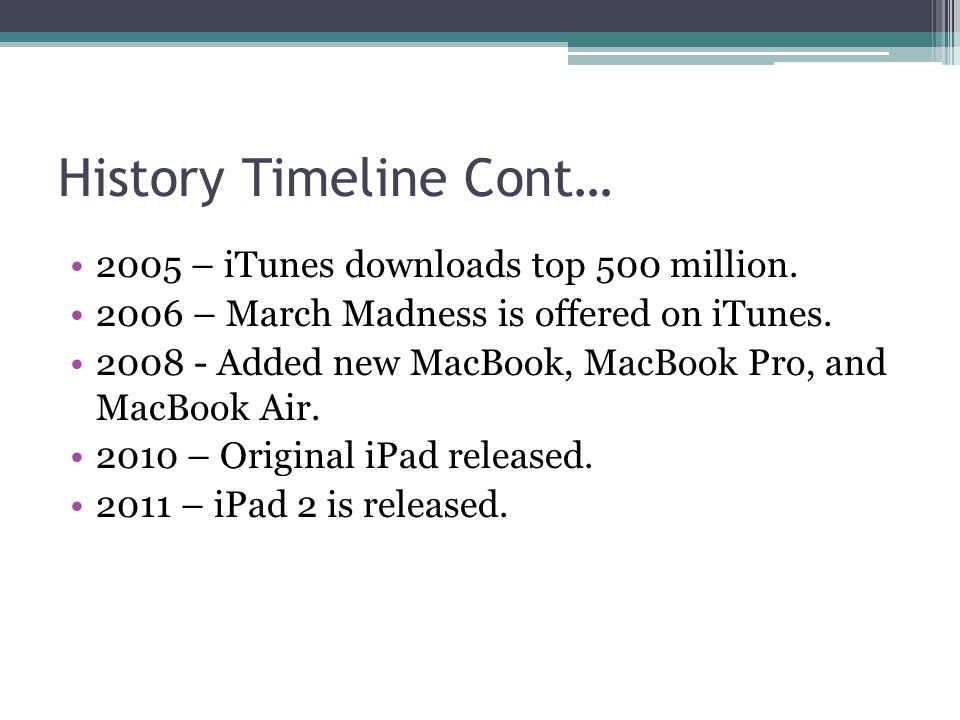 History Timeline Cont…

• 2005 – iTunes downloads top 500 million.
• 2006 – March Madness is offered on iTunes.
• 2008 - Added new MacBook, MacBook Pro, and MacBook Air.
• 2010 – Original iPad released.
• 2011 – iPad 2 is released.